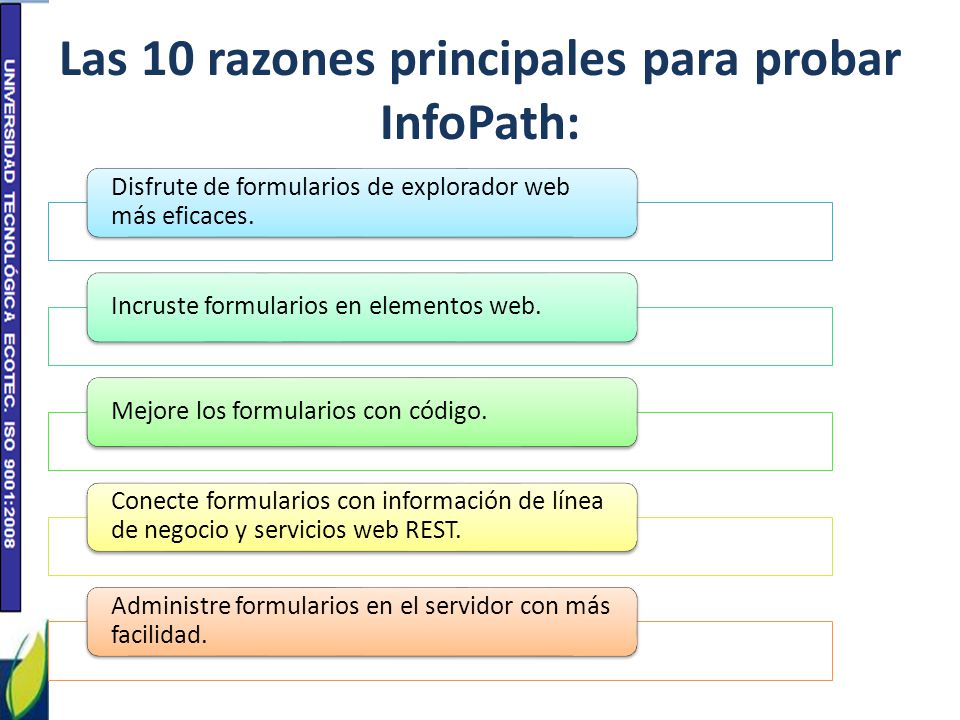 UNIVERSIDAD TECNOLÓGICA ECOTEC. ISO 9001:2008

Las 10 razones principales para probar InfoPath:

Disfrute de formularios de explorador web más eficaces.

Incruste formularios en elementos web.

Mejore los formularios con código.

Conecte formularios con información de línea de negocio y servicios web REST.

Administre formularios en el servidor con más facilidad.